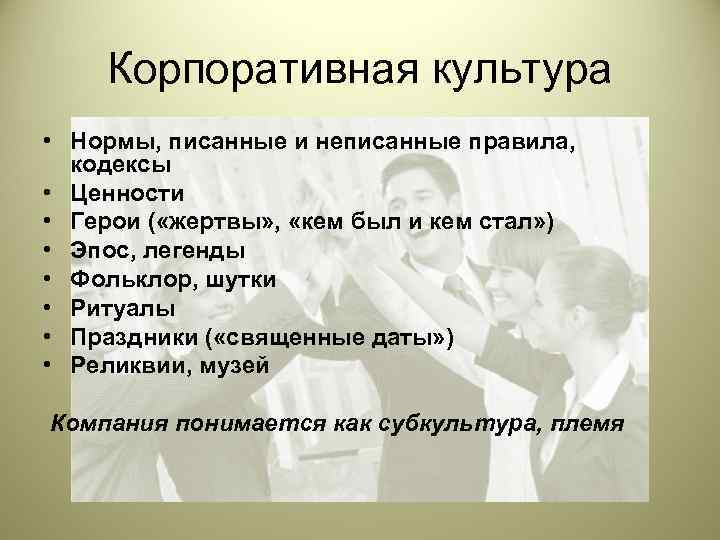 Корпоративная культура

• Нормы, писанные и неписанные правила, кодексы
• Ценности
• Герои («жертвы», «кем был и кем стал»)
• Эпос, легенды
• Фольклор, шутки
• Ритуалы
• Праздники («священные даты»)
• Реликвии, музей

Компания понимается как субкультура, племя